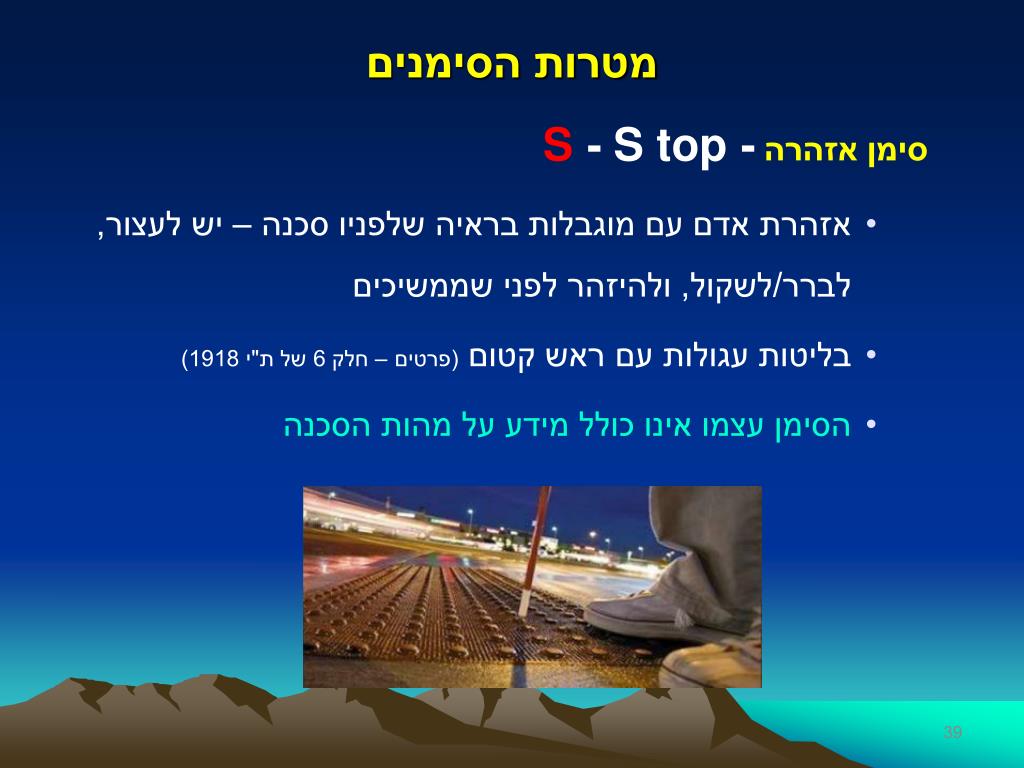 מטרות הסימנים

סימן אזהרה - S top - S

• אזהרת אדם עם מוגבלות בראיה שלפניו סכנה – יש לעצור, לברר/לשקול, ולהיזהר לפני שממשיכים

• בליטות עגולות עם ראש קטום (פרטים – חלק 6 של ת"י 1918)

• הסימן עצמו אינו כולל מידע על מהות הסכנה

39